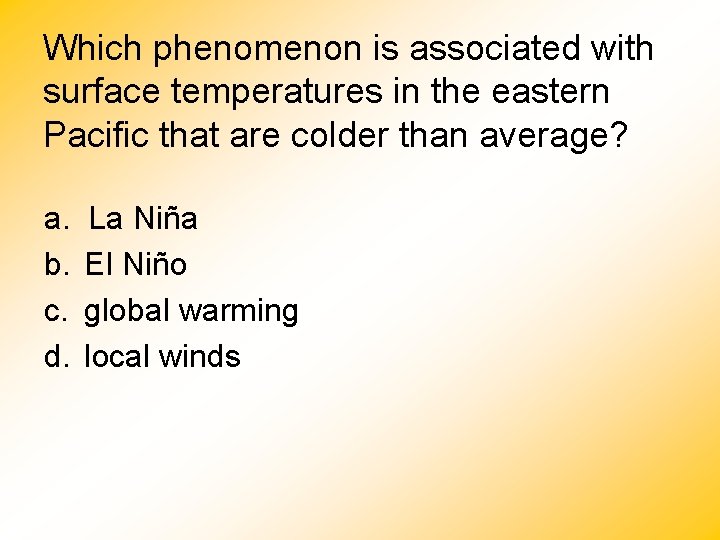 Which phenomenon is associated with surface temperatures in the eastern Pacific that are colder than average?

a. La Niña
b. El Niño
c. global warming
d. local winds